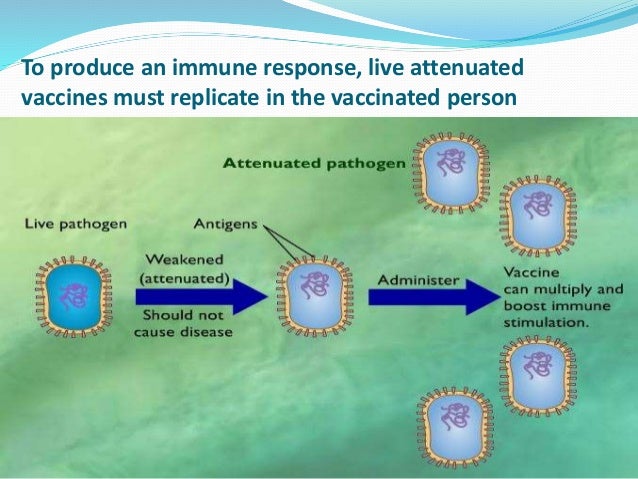 To produce an immune response, live attenuated vaccines must replicate in the vaccinated person

Attenuated pathogen

Live pathogen

Antigens

Weakened (attenuated)

Should not cause disease

Administer

Vaccine can multiply and boost immune stimulation.